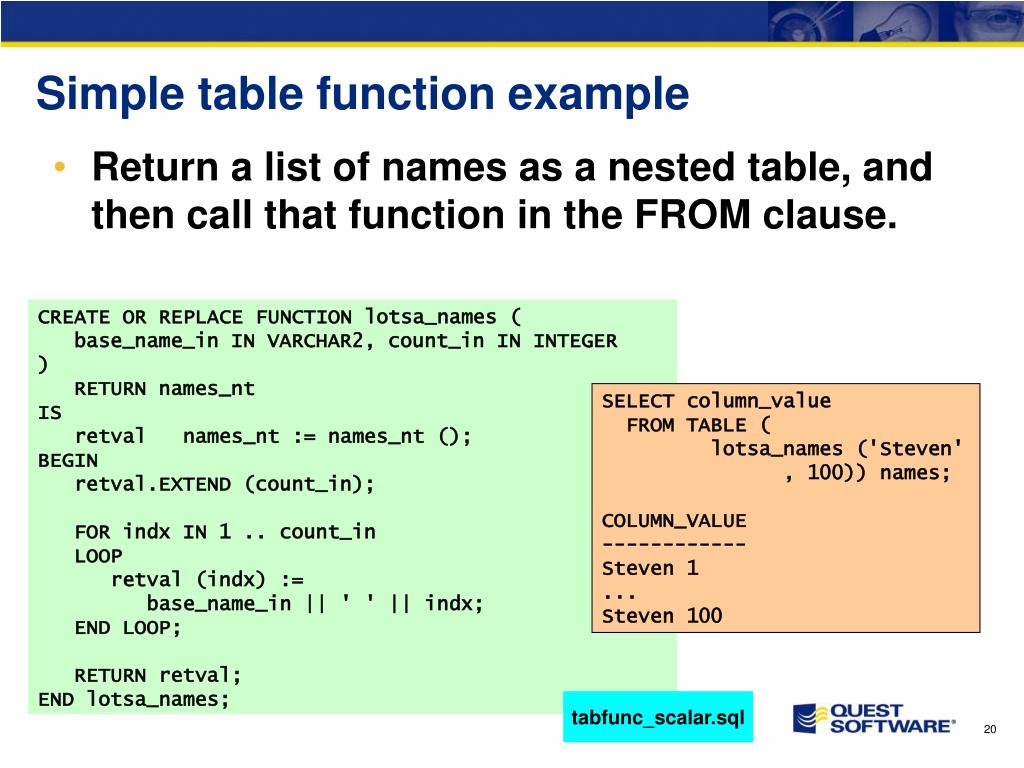 Simple table function example

• Return a list of names as a nested table, and then call that function in the FROM clause.

CREATE OR REPLACE FUNCTION lotsa_names (
   base_name_in IN VARCHAR2, count_in IN INTEGER
)
   RETURN names_nt
IS
   retval   names_nt := names_nt ();
BEGIN
   retval.EXTEND (count_in);

   FOR indx IN 1 .. count_in
   LOOP
      retval (indx) :=
         base_name_in || ' ' || indx;
   END LOOP;

   RETURN retval;
END lotsa_names;

SELECT column_value
  FROM TABLE (
         lotsa_names ('Steven'
               , 100)) names;

COLUMN_VALUE
------------
Steven 1
...
Steven 100

tabfunc_scalar.sql

QUEST SOFTWARE®

20